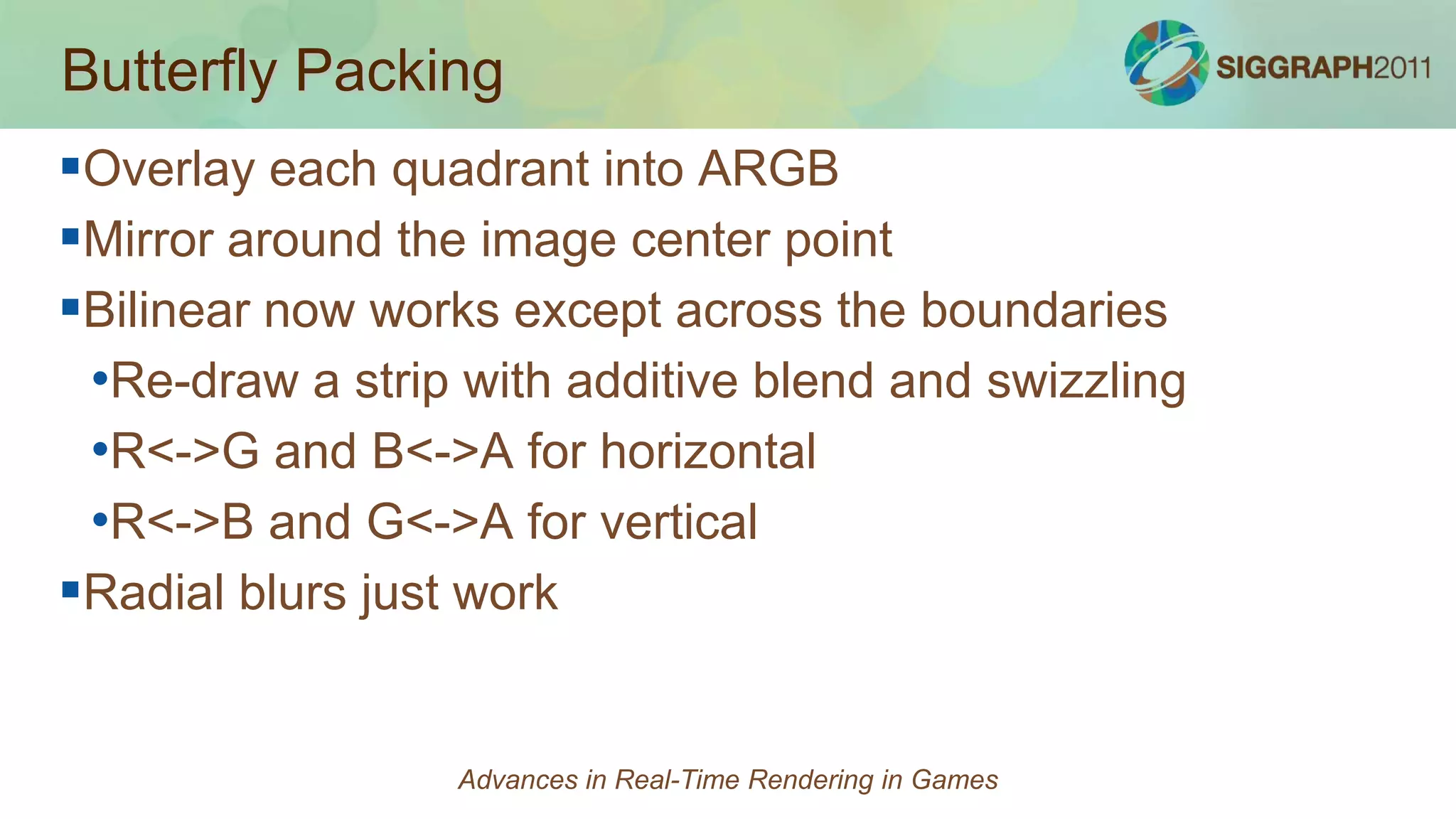 Butterfly Packing

SIGGRAPH2011

▪Overlay each quadrant into ARGB
▪Mirror around the image center point
▪Bilinear now works except across the boundaries
•Re-draw a strip with additive blend and swizzling
•R<->G and B<->A for horizontal
•R<->B and G<->A for vertical
▪Radial blurs just work

Advances in Real-Time Rendering in Games